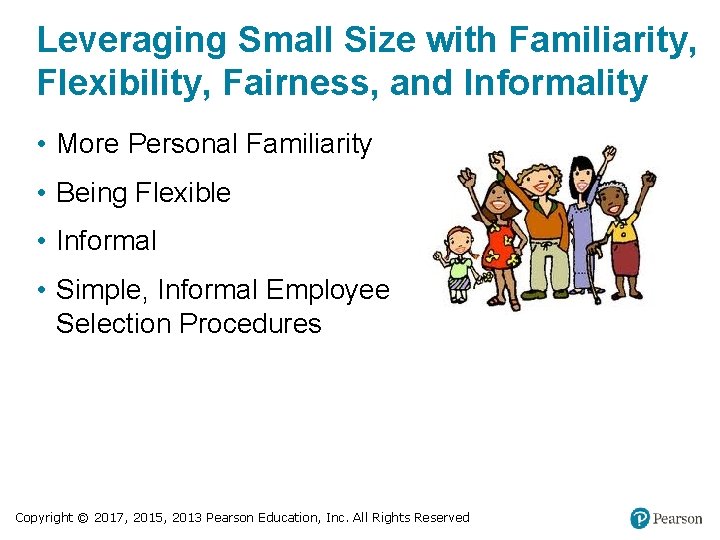 Leveraging Small Size with Familiarity, Flexibility, Fairness, and Informality

• More Personal Familiarity

• Being Flexible

• Informal

• Simple, Informal Employee Selection Procedures

Copyright © 2017, 2015, 2013 Pearson Education, Inc. All Rights Reserved

Pearson